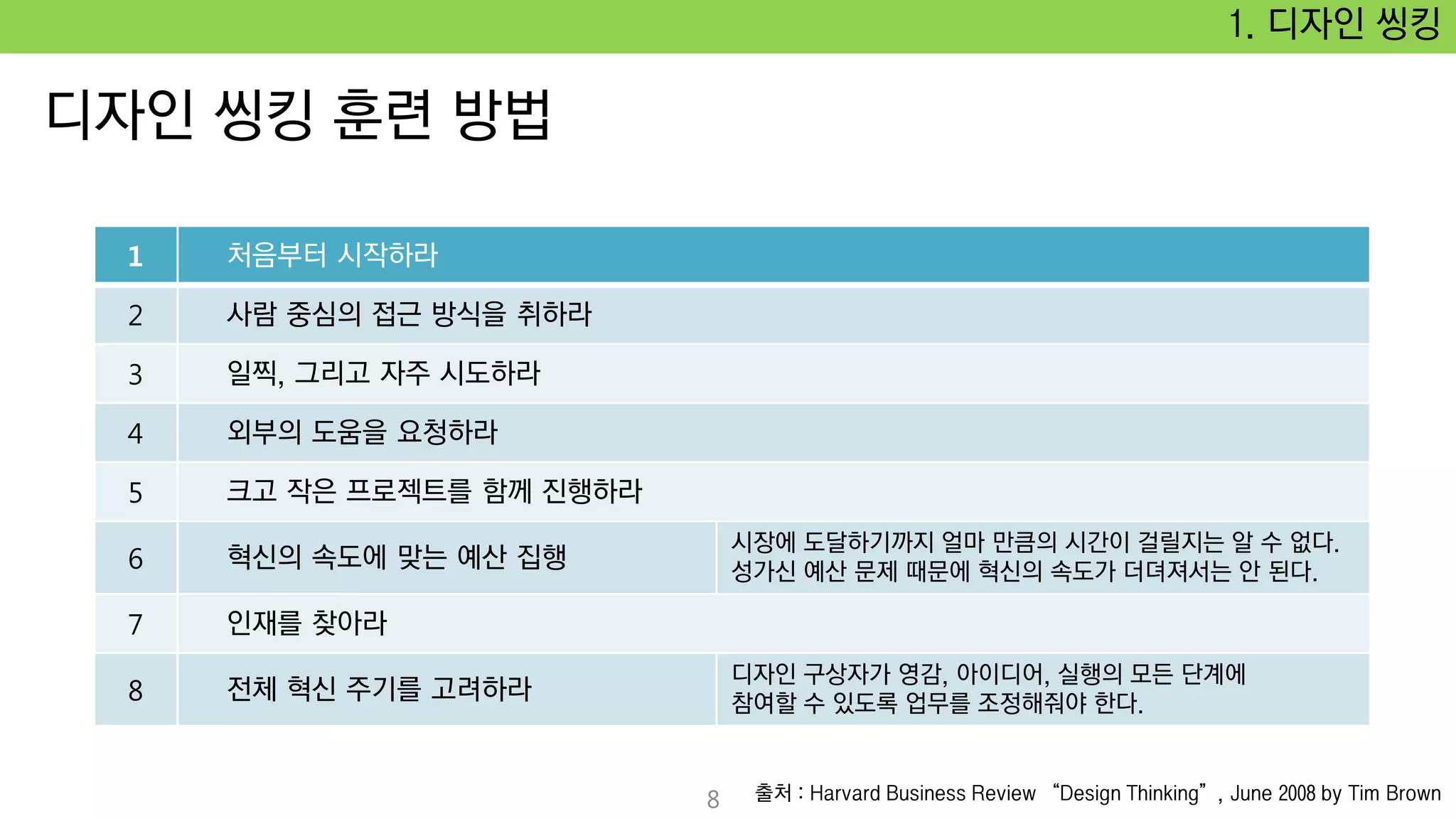 1. 디자인 씽킹

디자인 씽킹 훈련 방법

| 1 | 처음부터 시작하라 | |
|---|---|---|
| 2 | 사람 중심의 접근 방식을 취하라 | |
| 3 | 일찍, 그리고 자주 시도하라 | |
| 4 | 외부의 도움을 요청하라 | |
| 5 | 크고 작은 프로젝트를 함께 진행하라 | |
| 6 | 혁신의 속도에 맞는 예산 집행 | 시장에 도달하기까지 얼마 만큼의 시간이 걸릴지는 알 수 없다. 성가신 예산 문제 때문에 혁신의 속도가 더뎌져서는 안 된다. |
| 7 | 인재를 찾아라 | |
| 8 | 전체 혁신 주기를 고려하라 | 디자인 구상자가 영감, 아이디어, 실행의 모든 단계에 참여할 수 있도록 업무를 조정해줘야 한다. |

8

출처 : Harvard Business Review “Design Thinking”, June 2008 by Tim Brown